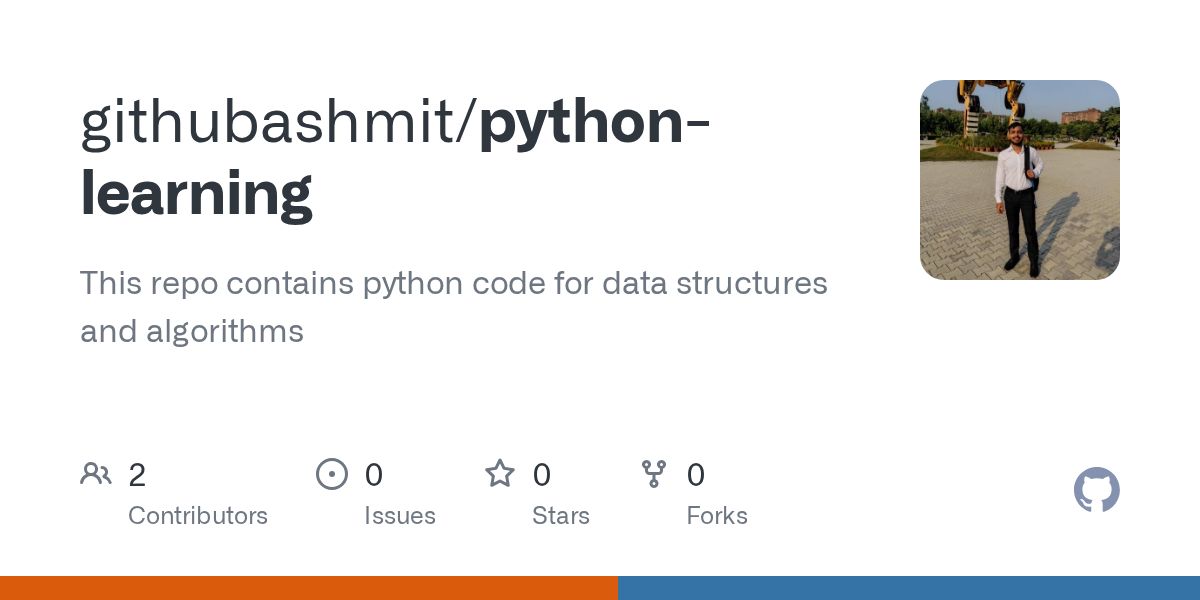 githubashmit/python-learning

This repo contains python code for data structures and algorithms

2
Contributors

0
Issues

0
Stars

0
Forks